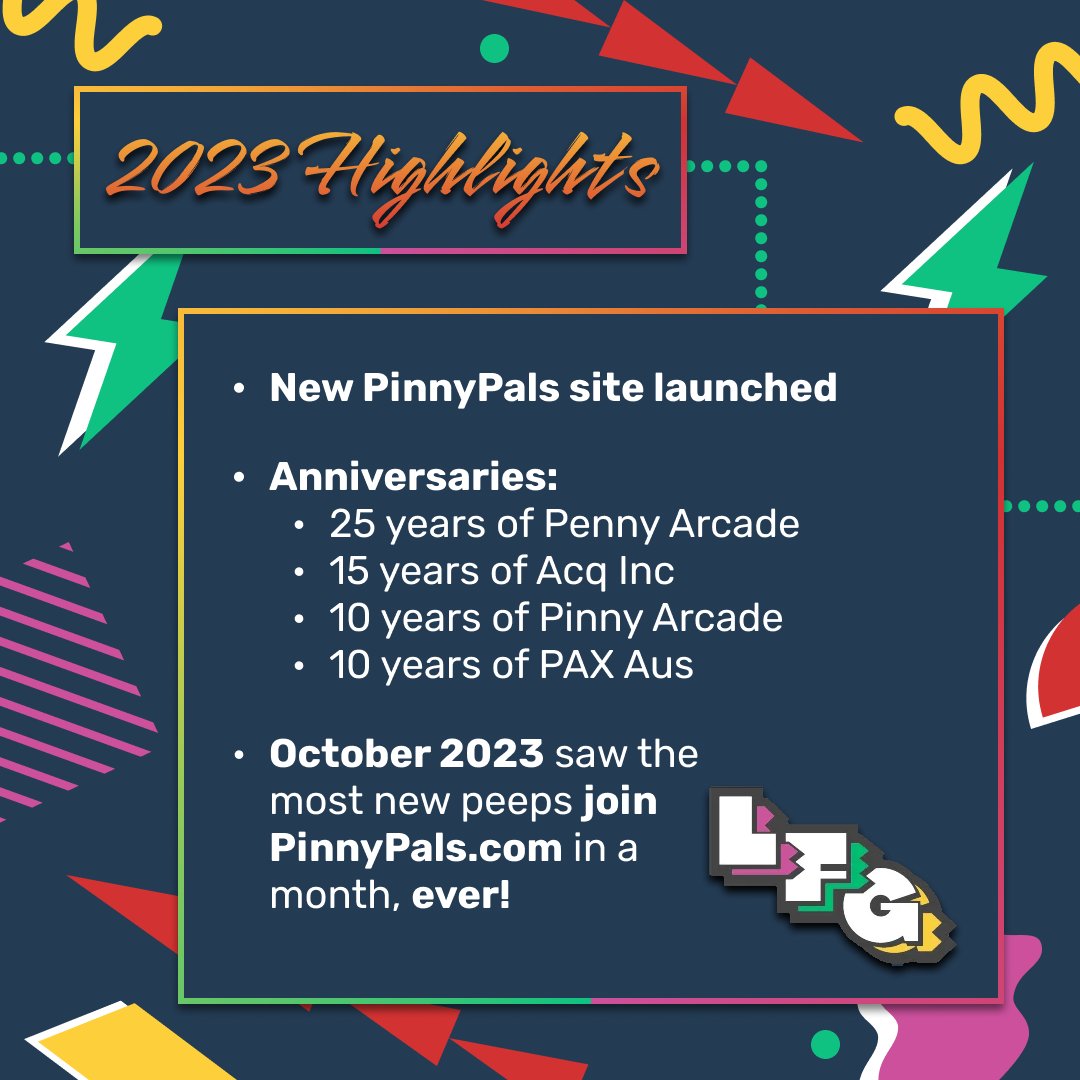 2023 Highlights

• New PinnyPals site launched

• Anniversaries:
  • 25 years of Penny Arcade
  • 15 years of Acq Inc
  • 10 years of Pinny Arcade
  • 10 years of PAX Aus

• October 2023 saw the most new peeps join PinnyPals.com in a month, ever!

LFG